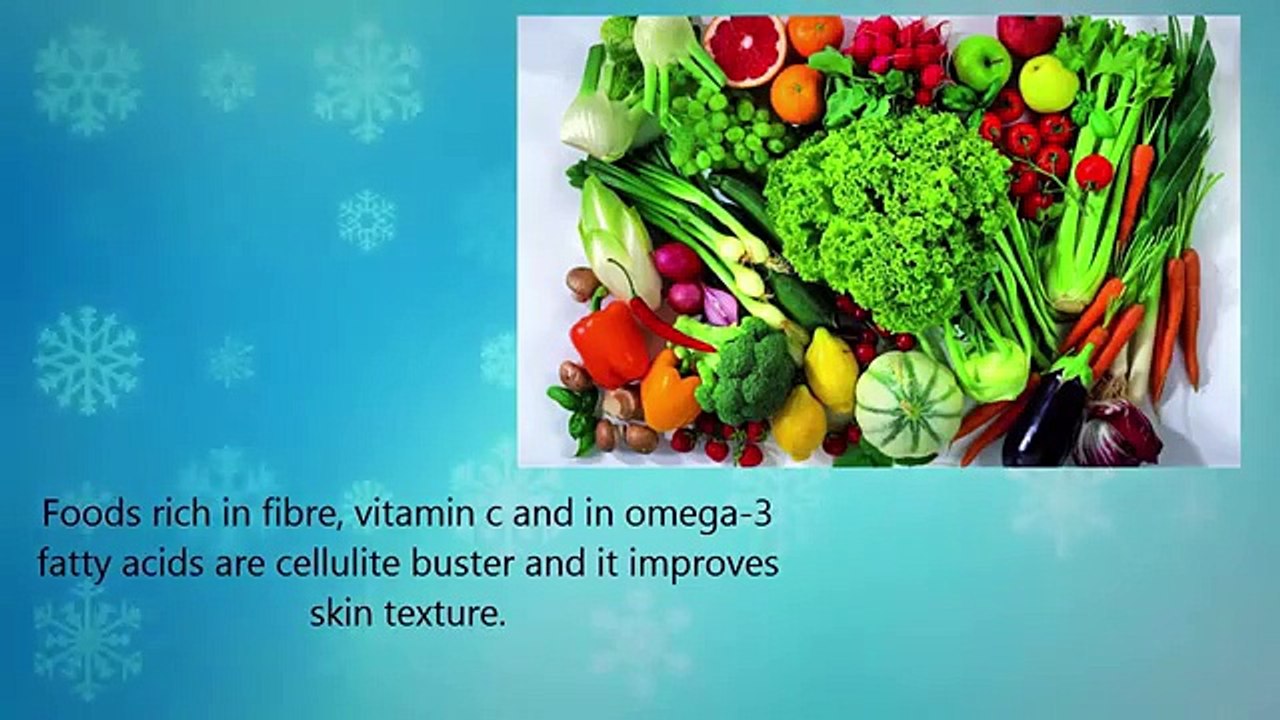 Foods rich in fibre, vitamin c and in omega-3 fatty acids are cellulite buster and it improves skin texture.